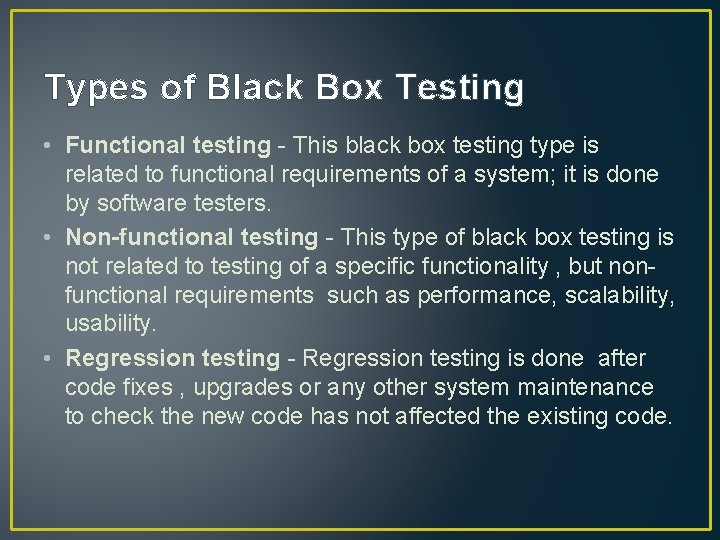 Types of Black Box Testing

• Functional testing - This black box testing type is related to functional requirements of a system; it is done by software testers.
• Non-functional testing - This type of black box testing is not related to testing of a specific functionality , but non-functional requirements such as performance, scalability, usability.
• Regression testing - Regression testing is done after code fixes , upgrades or any other system maintenance to check the new code has not affected the existing code.